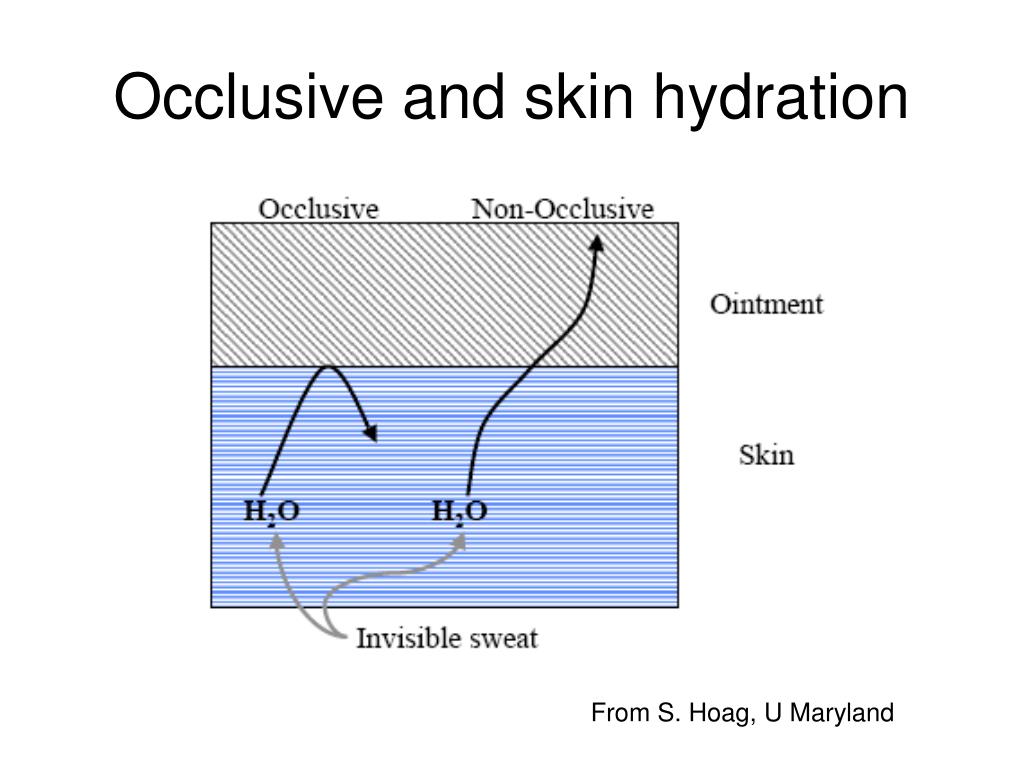 Occlusive and skin hydration

Occlusive

Non-Occlusive

Ointment

Skin

$H_2O$

$H_2O$

Invisible sweat

From S. Hoag, U Maryland